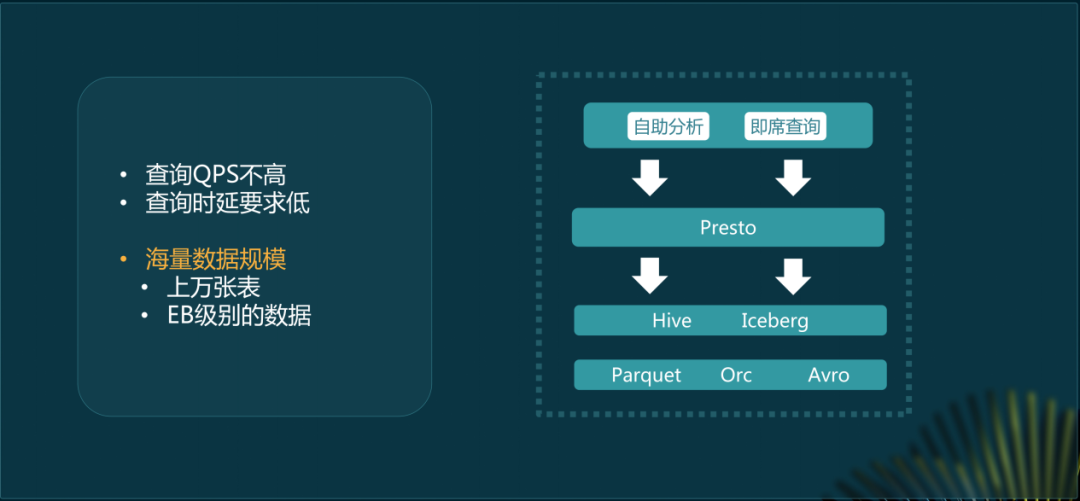 • 查询QPS不高
• 查询时延要求低

• 海量数据规模
  • 上万张表
  • EB级别的数据

自助分析 即席查询

Presto

Hive Iceberg

Parquet Orc Avro